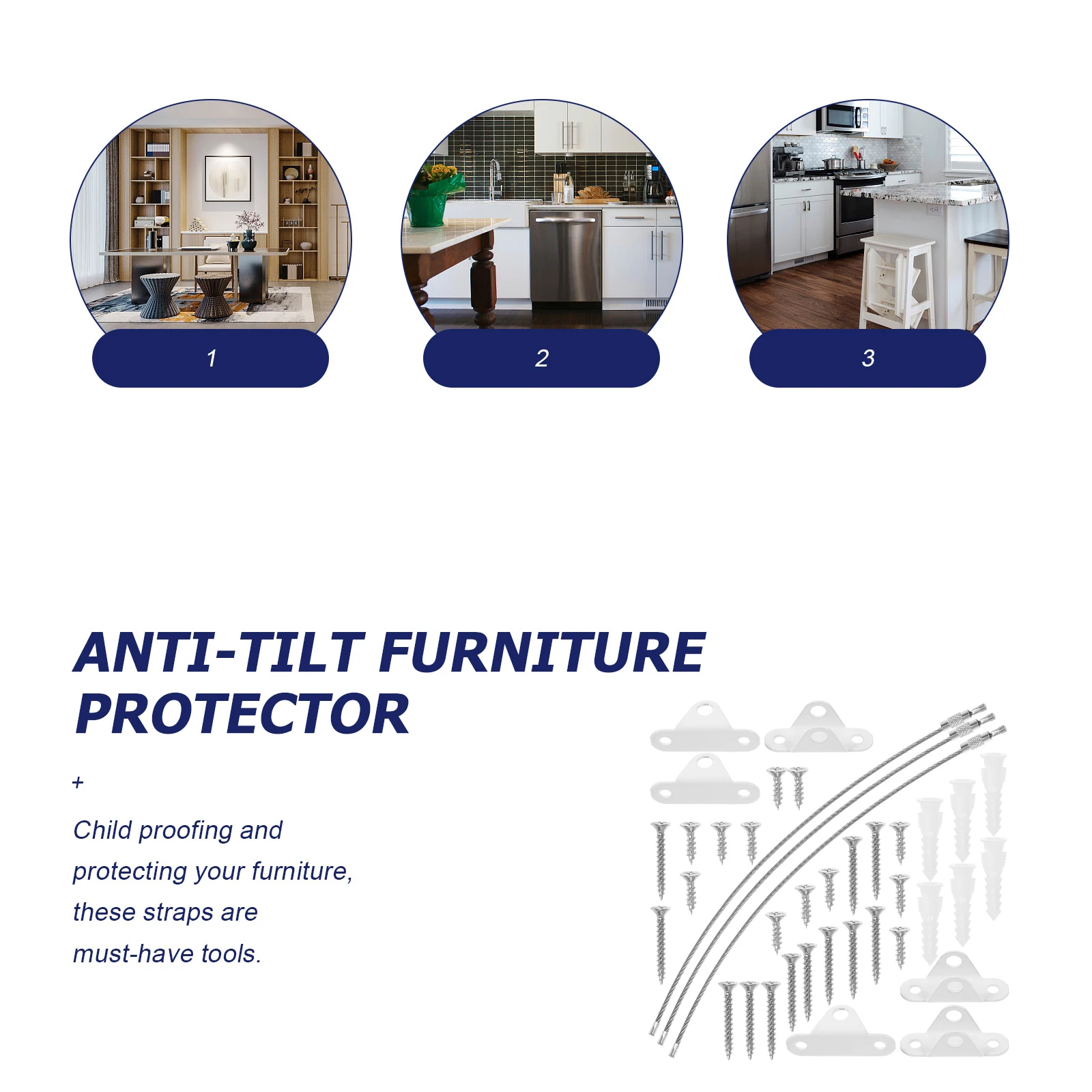 1

2

3

ANTI-TILT FURNITURE PROTECTOR

+

Child proofing and protecting your furniture, these straps are must-have tools.